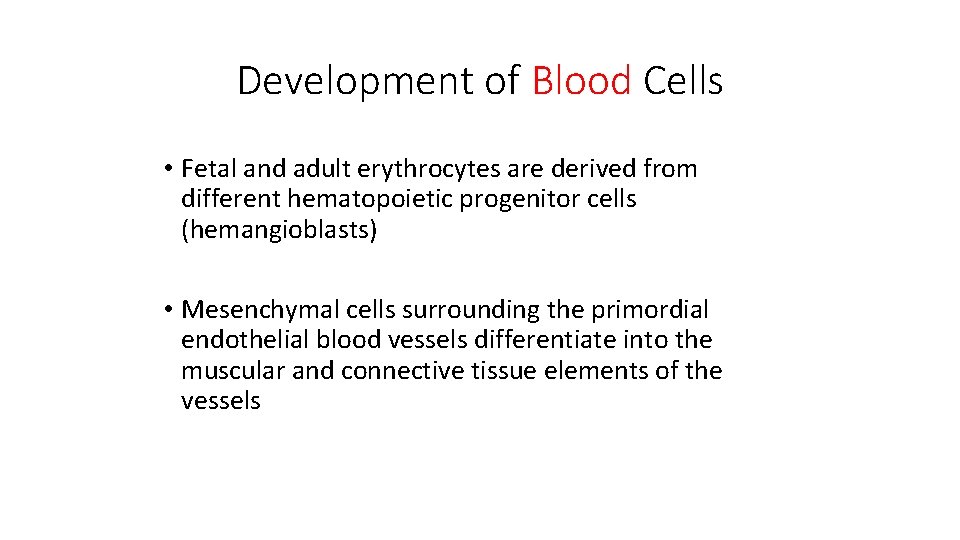 Development of Blood Cells

• Fetal and adult erythrocytes are derived from different hematopoietic progenitor cells (hemangioblasts)

• Mesenchymal cells surrounding the primordial endothelial blood vessels differentiate into the muscular and connective tissue elements of the vessels